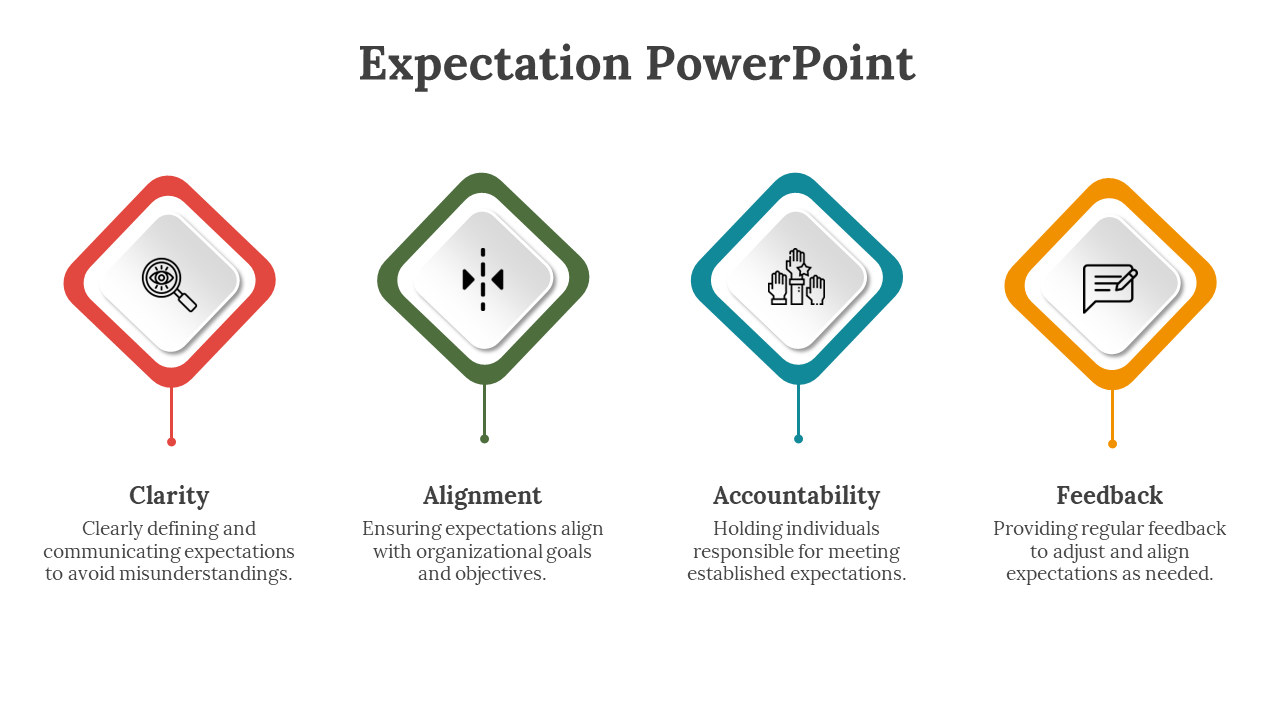 Expectation PowerPoint

Clarity
Clearly defining and communicating expectations to avoid misunderstandings.

Alignment
Ensuring expectations align with organizational goals and objectives.

Accountability
Holding individuals responsible for meeting established expectations.

Feedback
Providing regular feedback to adjust and align expectations as needed.